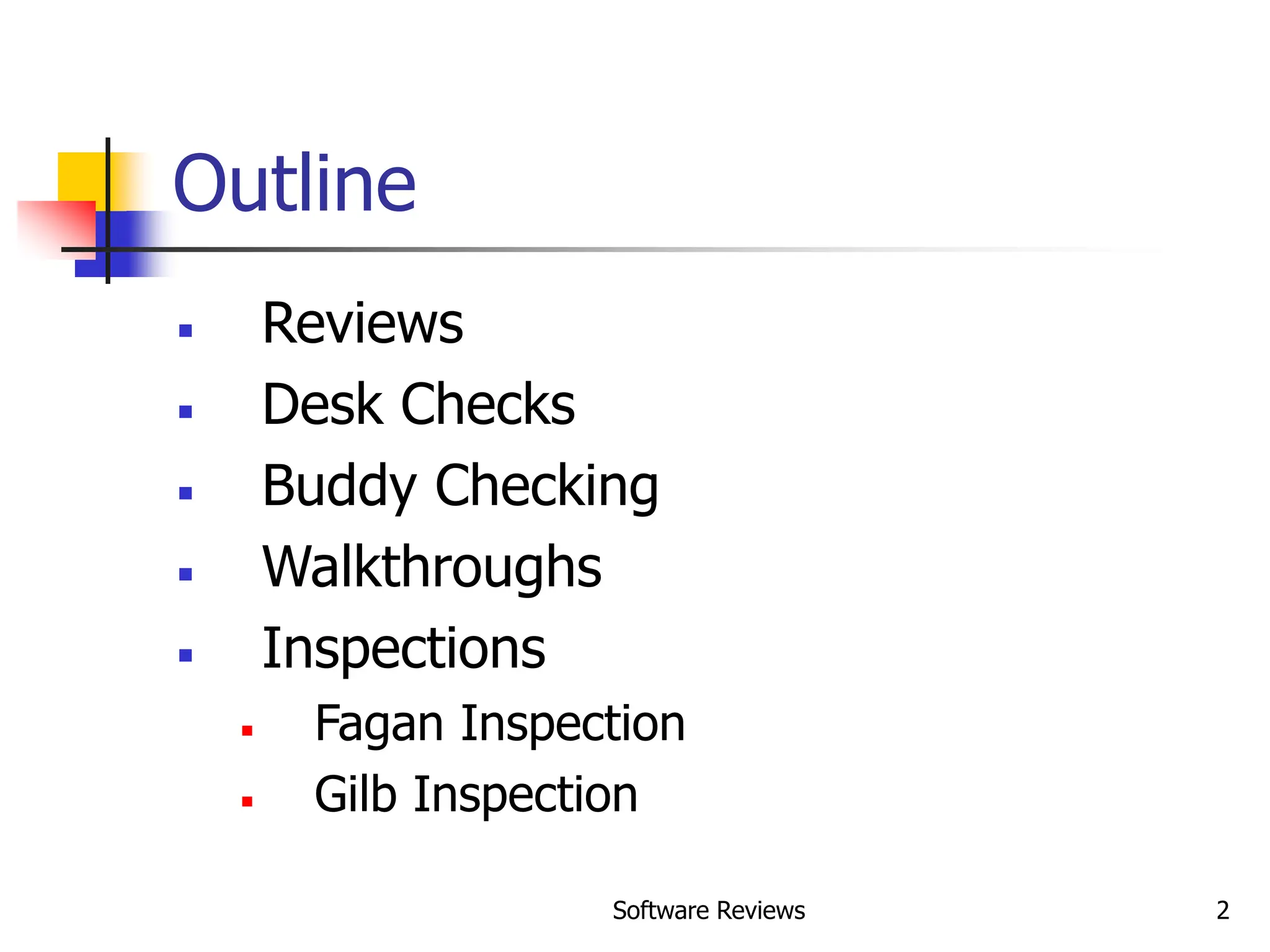 Outline

- Reviews
- Desk Checks
- Buddy Checking
- Walkthroughs
- Inspections
  - Fagan Inspection
  - Gilb Inspection

Software Reviews

2